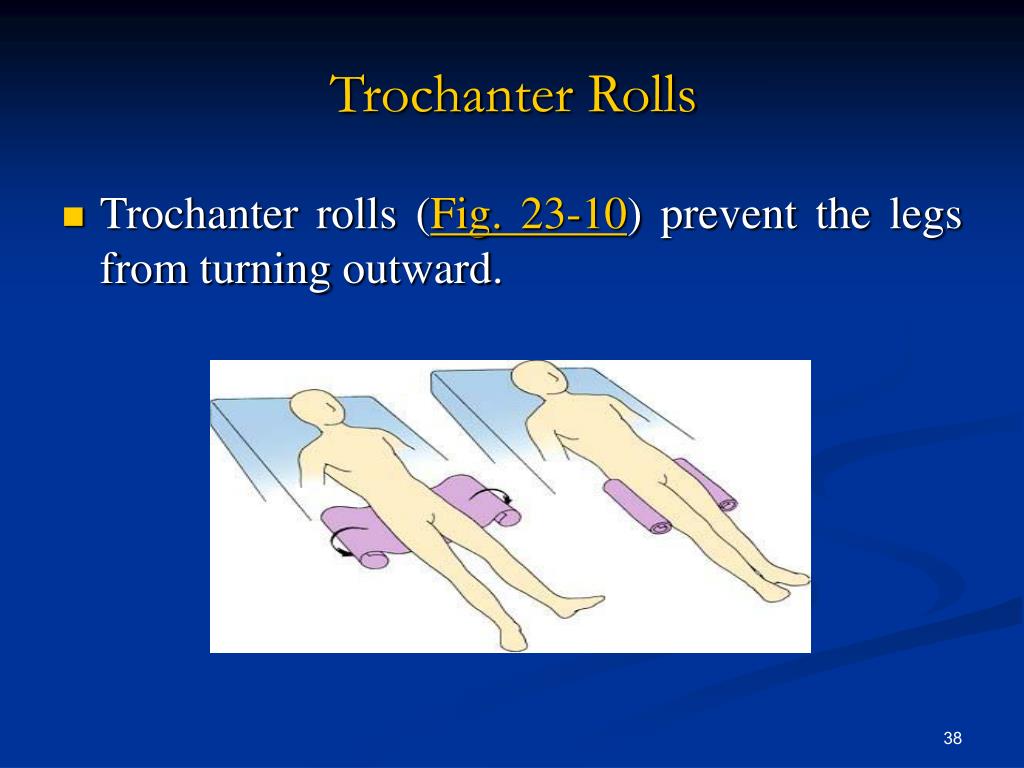 Trochanter Rolls

Trochanter rolls (Fig. 23-10) prevent the legs from turning outward.

38